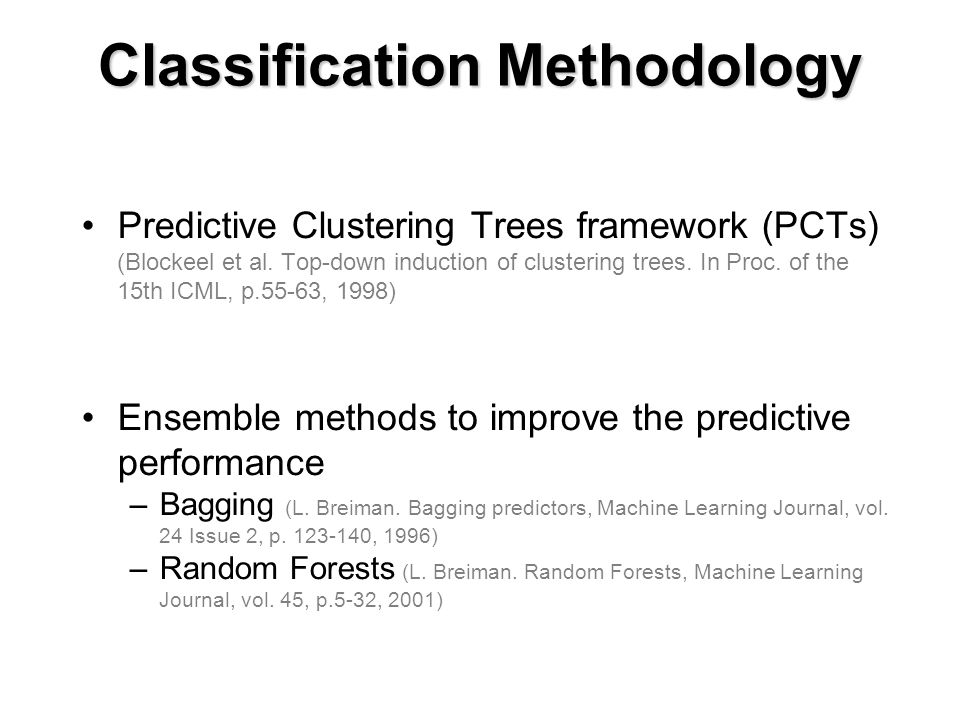 Classification Methodology

• Predictive Clustering Trees framework (PCTs) (Blockeel et al. Top-down induction of clustering trees. In Proc. of the 15th ICML, p.55-63, 1998)

• Ensemble methods to improve the predictive performance
– Bagging (L. Breiman. Bagging predictors, Machine Learning Journal, vol. 24 Issue 2, p. 123-140, 1996)
– Random Forests (L. Breiman. Random Forests, Machine Learning Journal, vol. 45, p.5-32, 2001)